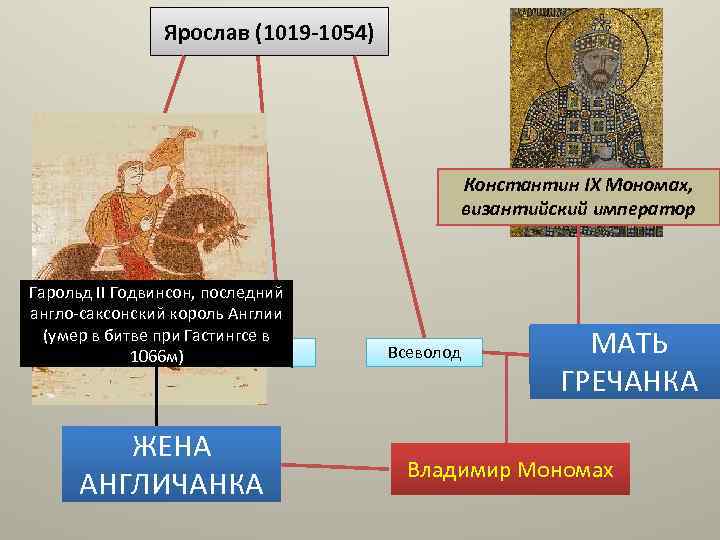 Ярослав (1019-1054)

Константин IX Мономах, византийский император

Гарольд II Годвинсон, последний англо-саксонский король Англии (умер в битве при Гастингсе в 1066м)

Всеволод

МАТЬ ГРЕЧАНКА

ЖЕНА АНГЛИЧАНКА

Владимир Мономах